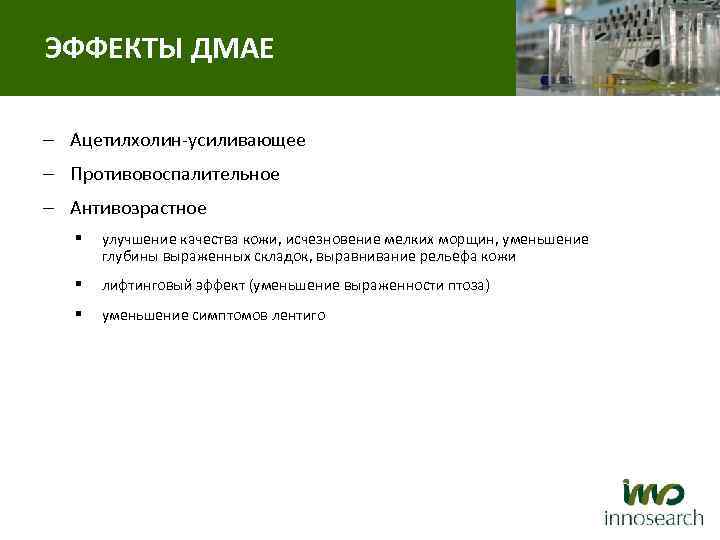 ЭФФЕКТЫ ДМАЕ

– Ацетилхолин-усиливающее

– Противовоспалительное

– Антивозрастное

▪ улучшение качества кожи, исчезновение мелких морщин, уменьшение глубины выраженных складок, выравнивание рельефа кожи

▪ лифтинговый эффект (уменьшение выраженности птоза)

▪ уменьшение симптомов лентиго

inno
innosearch